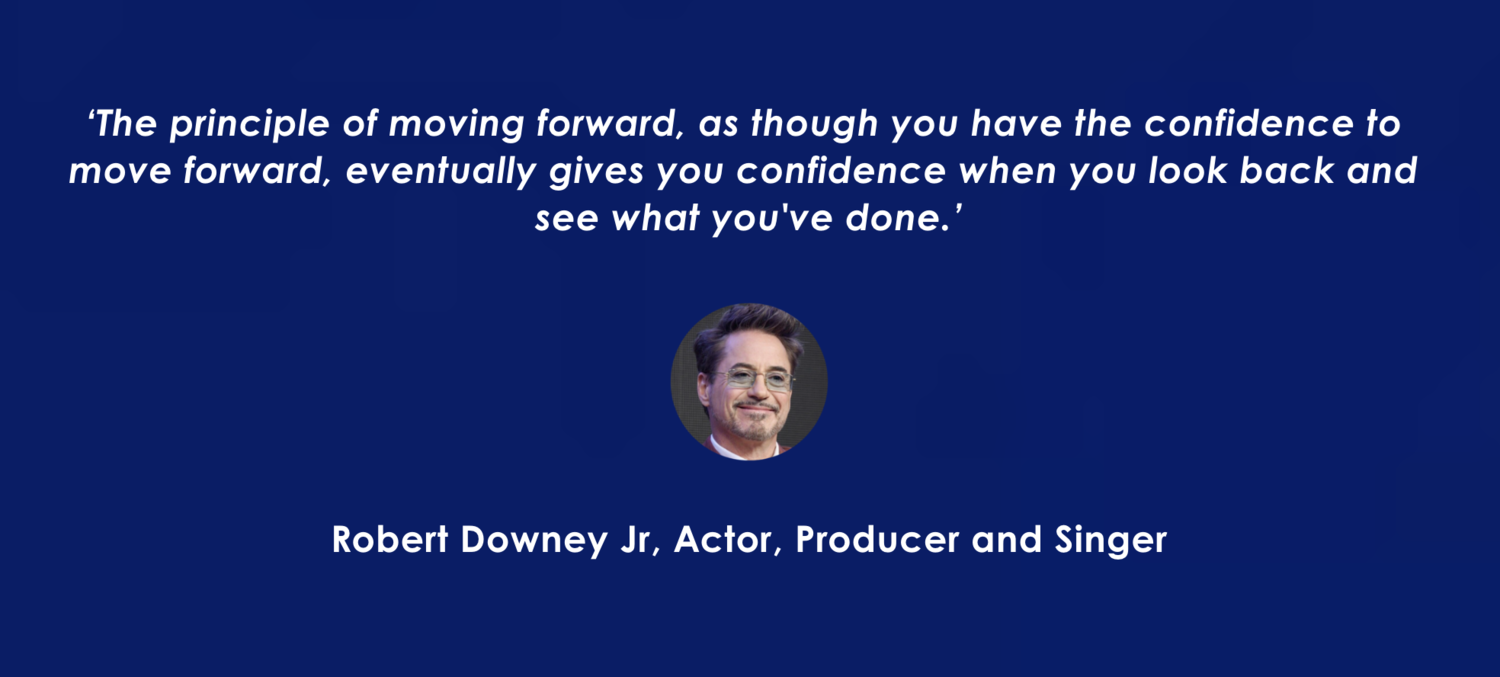 ‘The principle of moving forward, as though you have the confidence to move forward, eventually gives you confidence when you look back and see what you've done.’

Robert Downey Jr, Actor, Producer and Singer